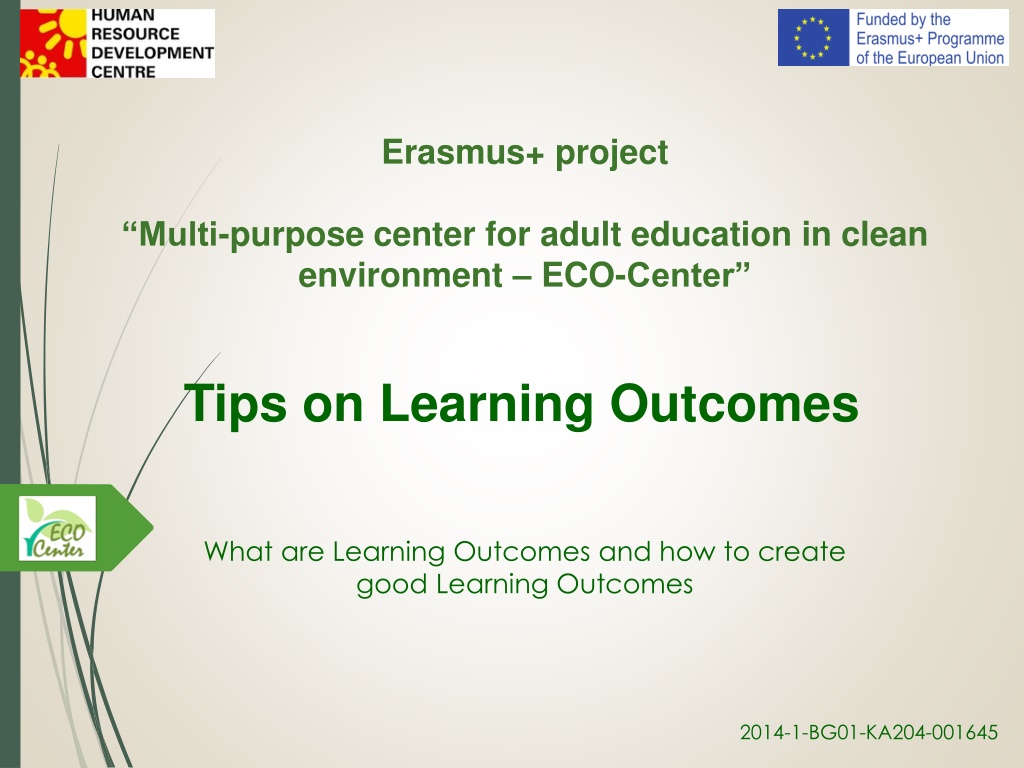 HUMAN RESOURCE DEVELOPMENT CENTRE

Funded by the Erasmus+ Programme of the European Union

Erasmus+ project

“Multi-purpose center for adult education in clean environment – ECO-Center”

Tips on Learning Outcomes

ECO Center

What are Learning Outcomes and how to create good Learning Outcomes

2014-1-BG01-KA204-001645